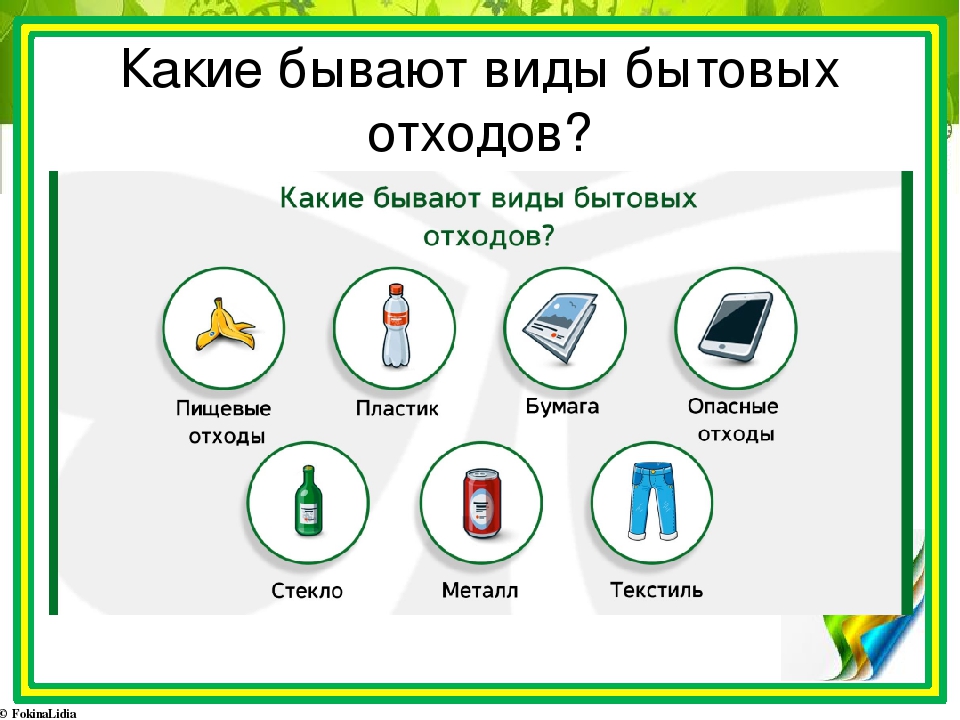 Какие бывают виды бытовых отходов?

Какие бывают виды бытовых отходов?

Пищевые отходы

Пластик

Бумага

Опасные отходы

Стекло

Металл

Текстиль

© FokinaLidia